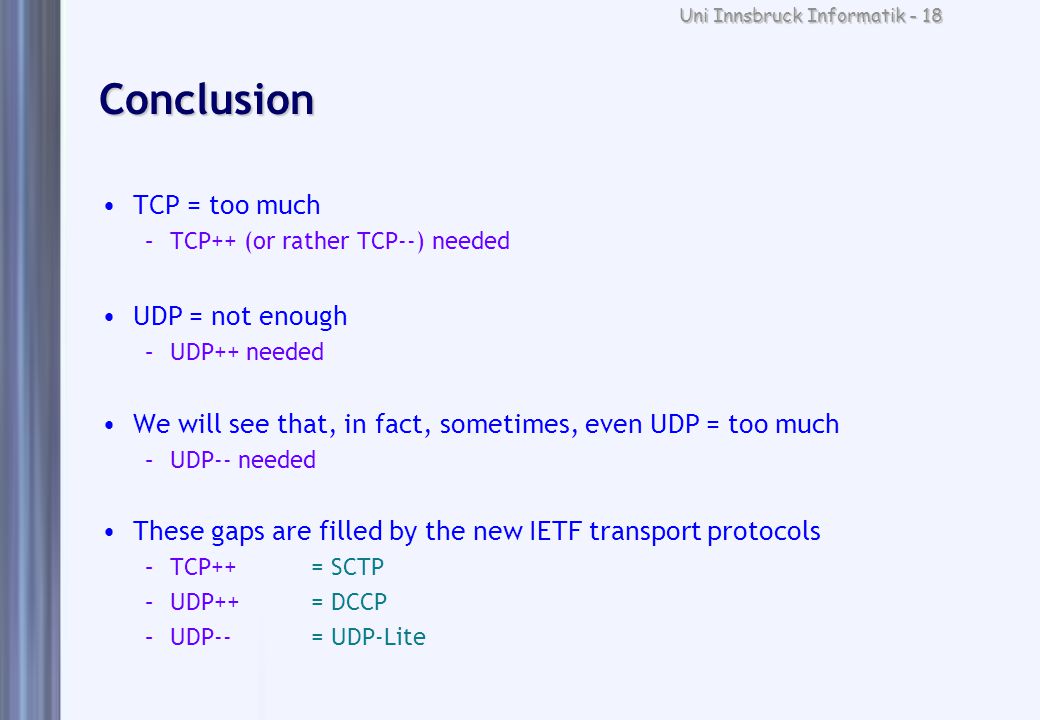 Uni Innsbruck Informatik - 18

Conclusion

• TCP = too much
  – TCP++ (or rather TCP--) needed

• UDP = not enough
  – UDP++ needed

• We will see that, in fact, sometimes, even UDP = too much
  – UDP-- needed

• These gaps are filled by the new IETF transport protocols
  – TCP++ = SCTP
  – UDP++ = DCCP
  – UDP-- = UDP-Lite